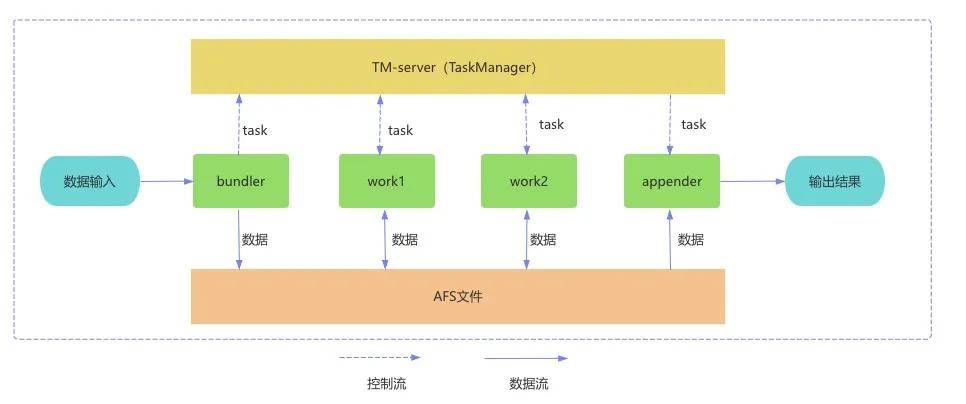 TM-server（TaskManager）

task
task
task
task

数据输入
bundler
work1
work2
appender
输出结果

数据
数据
数据
数据

AFS文件

控制流
数据流